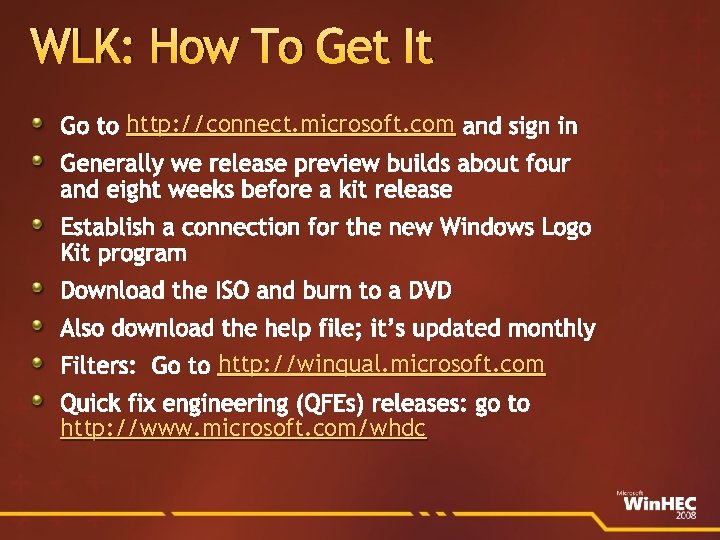 WLK: How To Get It

Go to http://connect.microsoft.com and sign in

Generally we release preview builds about four and eight weeks before a kit release

Establish a connection for the new Windows Logo Kit program

Download the ISO and burn to a DVD

Also download the help file; it's updated monthly

Filters: Go to http://winqual.microsoft.com

Quick fix engineering (QFEs) releases: go to http://www.microsoft.com/whdc

Microsoft WinHEC 2008